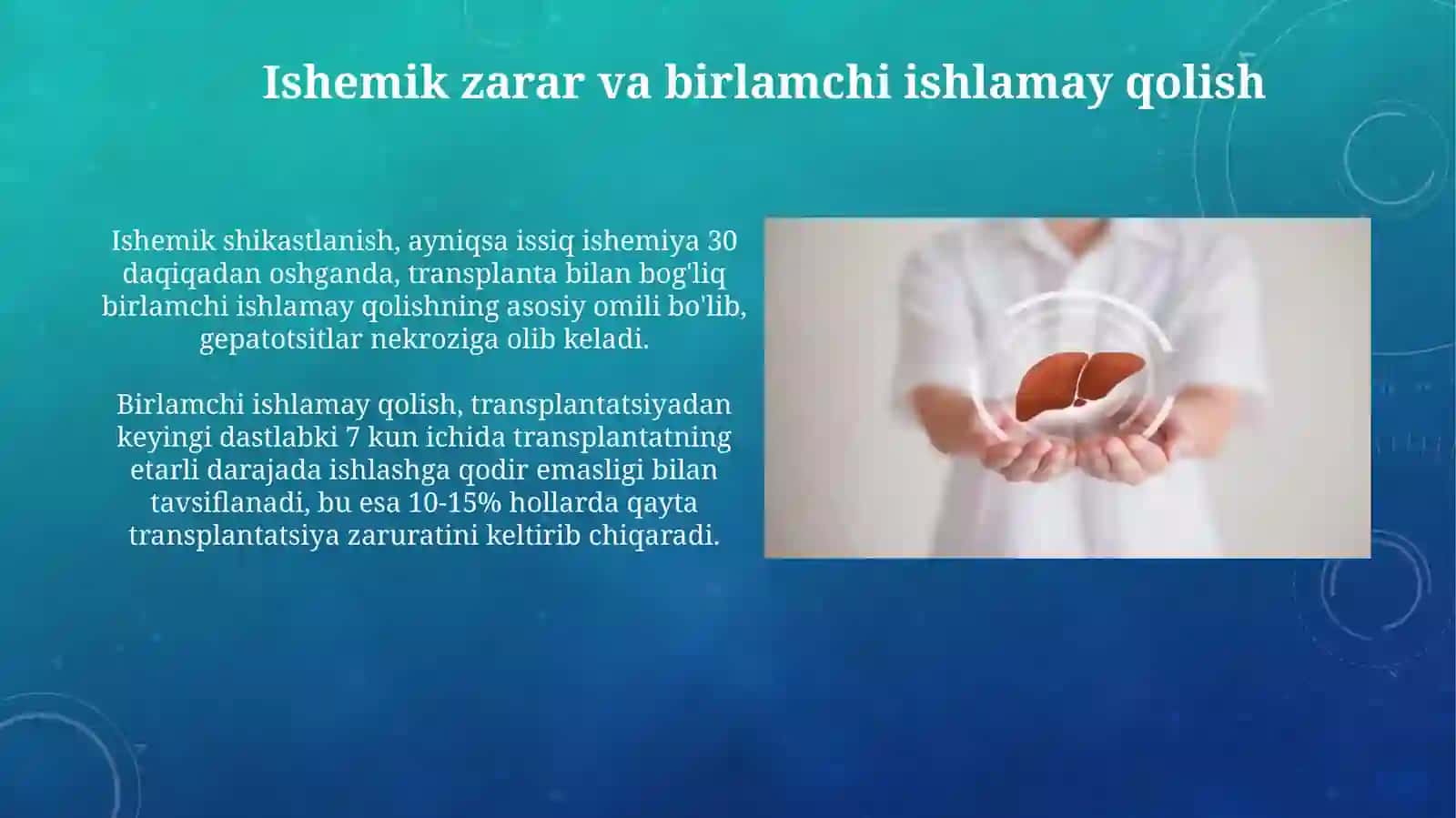 Ishemik zarar va birlamchi ishlamay qolish

Ishemik shikastlanish, ayniqsa issiq ishemiya 30 daqiqadan oshganda, transplanta bilan bog'liq birlamchi ishlamay qolishning asosiy omili bo'lib, gepatotsitlar nekroziga olib keladi.

Birlamchi ishlamay qolish, transplantatsiyadan keyingi dastlabki 7 kun ichida transplantatning etarli darajada ishlashga qodir emasligi bilan tavsiflanadi, bu esa 10-15% hollarda qayta transplantatsiya zaruratini keltirib chiqaradi.